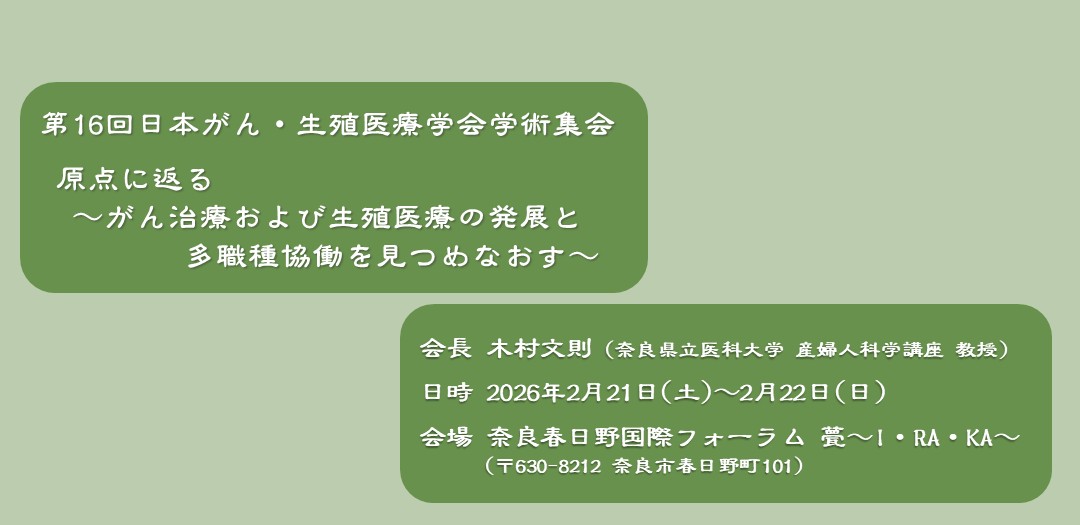 第16回日本がん・生殖医療学会学術集会

原点に返る
～がん治療および生殖医療の発展と
多職種協働を見つめなおす～

会長 木村文則（奈良県立医科大学 産婦人科学講座 教授）
日時 2026年2月21日（土）～2月22日（日）
会場 奈良春日野国際フォーラム 甍～I・RA・KA～
（〒630-8212 奈良市春日野町101）